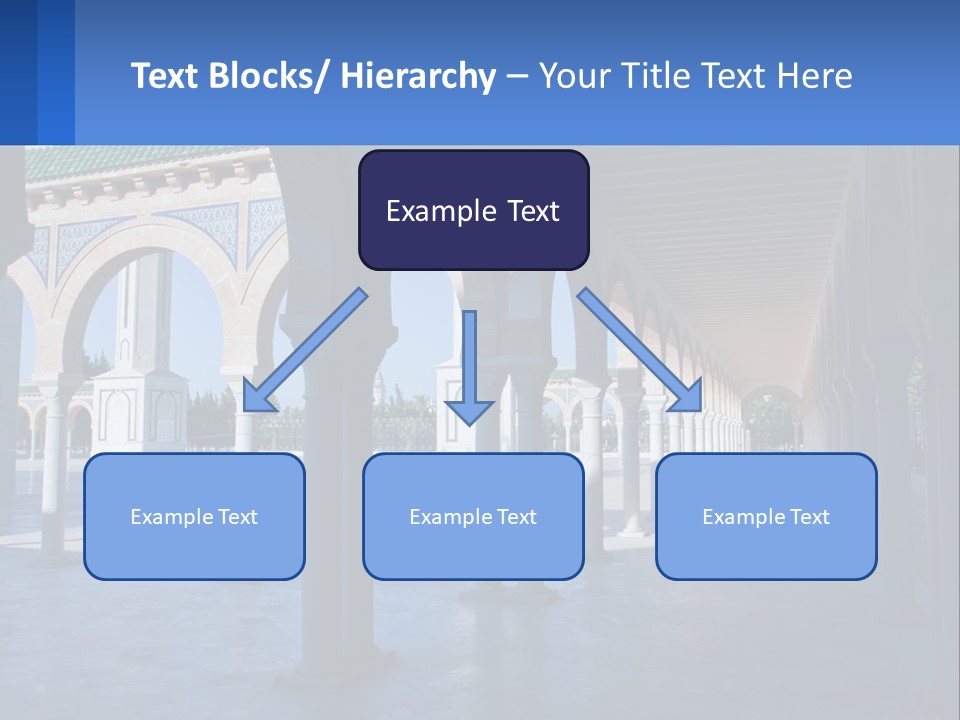 Text Blocks/ Hierarchy – Your Title Text Here

Example Text

Example Text

Example Text

Example Text